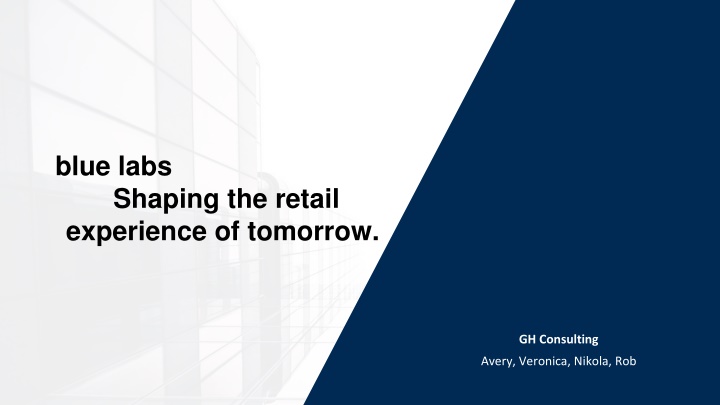 blue labs
Shaping the retail experience of tomorrow.

GH Consulting
Avery, Veronica, Nikola, Rob